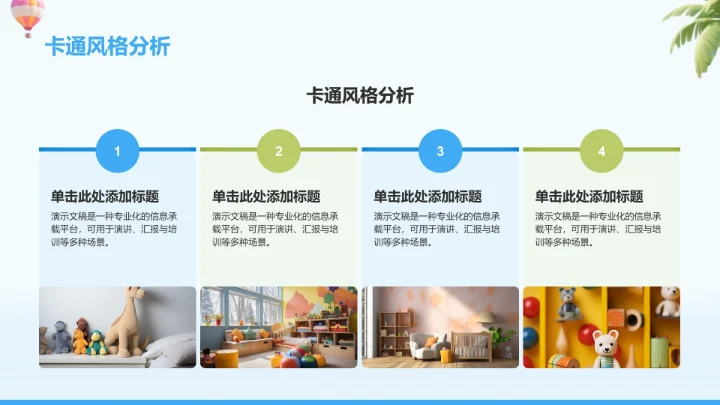 卡通风格分析

卡通风格分析

1

单击此处添加标题

演示文稿是一种专业化的信息承载平台，可用于演讲、汇报与培训等多种场景。

2

单击此处添加标题

演示文稿是一种专业化的信息承载平台，可用于演讲、汇报与培训等多种场景。

3

单击此处添加标题

演示文稿是一种专业化的信息承载平台，可用于演讲、汇报与培训等多种场景。

4

单击此处添加标题

演示文稿是一种专业化的信息承载平台，可用于演讲、汇报与培训等多种场景。